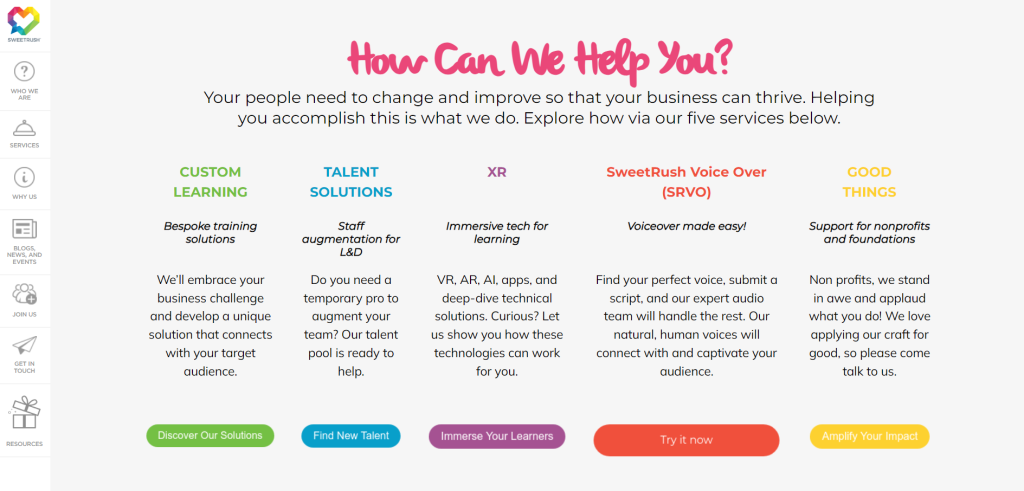 SWEETRUSH

WHO WE ARE

SERVICES

WHY US

BLOGS, NEWS, AND EVENTS

JOIN US

GET IN TOUCH

RESOURCES

How Can We Help You?

Your people need to change and improve so that your business can thrive. Helping you accomplish this is what we do. Explore how via our five services below.

CUSTOM LEARNING

Bespoke training solutions

We'll embrace your business challenge and develop a unique solution that connects with your target audience.

Discover Our Solutions

TALENT SOLUTIONS

Staff augmentation for L&D

Do you need a temporary pro to augment your team? Our talent pool is ready to help.

Find New Talent

XR

Immersive tech for learning

VR, AR, AI, apps, and deep-dive technical solutions. Curious? Let us show you how these technologies can work for you.

Immerse Your Learners

SweetRush Voice Over (SRVO)

Voiceover made easy!

Find your perfect voice, submit a script, and our expert audio team will handle the rest. Our natural, human voices will connect with and captivate your audience.

Try it now

GOOD THINGS

Support for nonprofits and foundations

Non profits, we stand in awe and applaud what you do! We love applying our craft for good, so please come talk to us.

Amplify Your Impact